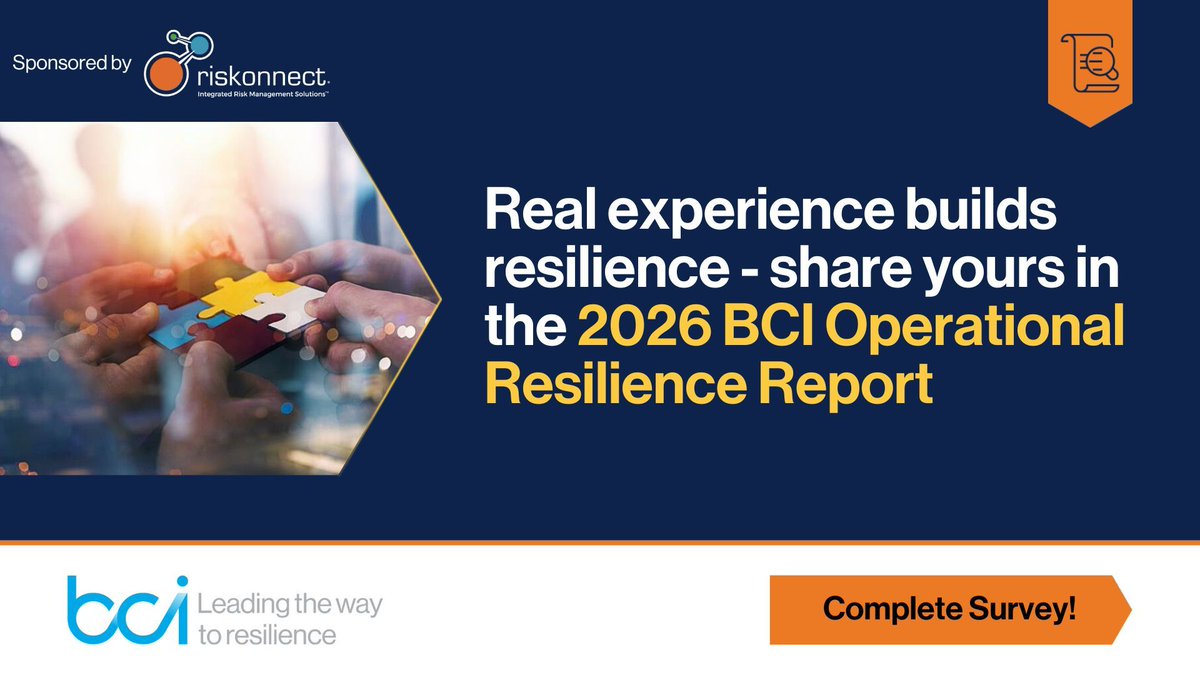 Sponsored by riskonnect
Integrated Risk Management Solutions™

Real experience builds resilience - share yours in the 2026 BCI Operational Resilience Report

bci Leading the way to resilience

Complete Survey!